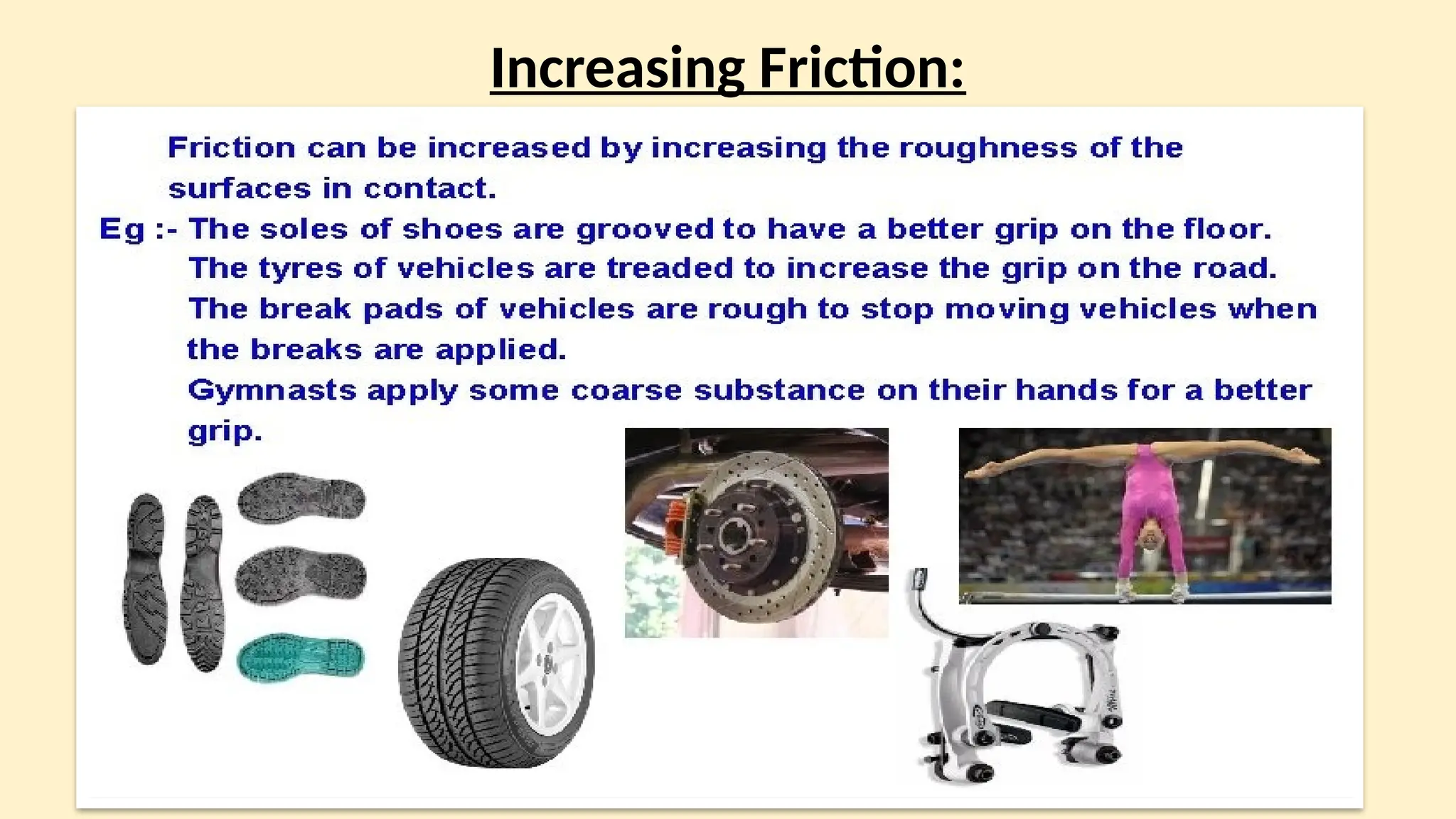 Increasing Friction:

Friction can be increased by increasing the roughness of the surfaces in contact.

Eg :- The soles of shoes are grooved to have a better grip on the floor.
The tyres of vehicles are treaded to increase the grip on the road.
The break pads of vehicles are rough to stop moving vehicles when the breaks are applied.
Gymnasts apply some coarse substance on their hands for a better grip.